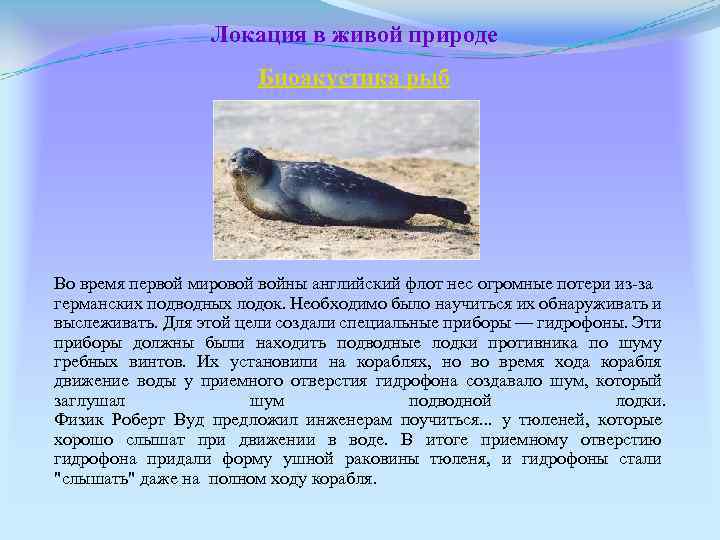 Локация в живой природе

Биоакустика рыб

Во время первой мировой войны английский флот нес огромные потери из-за германских подводных лодок. Необходимо было научиться их обнаруживать и выслеживать. Для этой цели создали специальные приборы — гидрофоны. Эти приборы должны были находить подводные лодки противника по шуму гребных винтов. Их установили на кораблях, но во время хода корабля движение воды у приемного отверстия гидрофона создавало шум, который заглушал шум подводной лодки.
Физик Роберт Вуд предложил инженерам поучиться... у тюленей, которые хорошо слышат при движении в воде. В итоге приемному отверстию гидрофона придали форму ушной раковины тюленя, и гидрофоны стали "слышать" даже на полном ходу корабля.